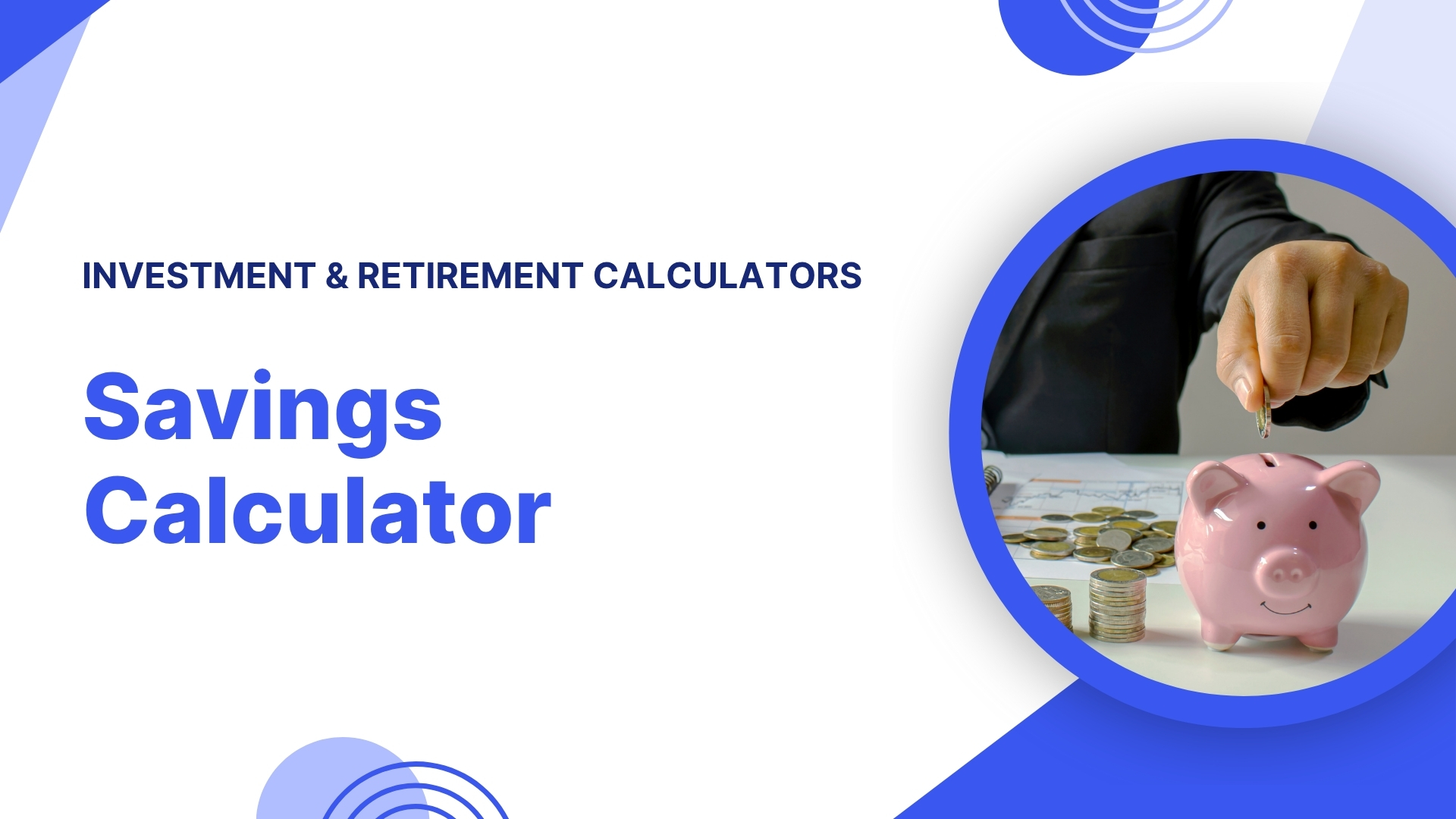 INVESTMENT & RETIREMENT CALCULATORS

Savings Calculator